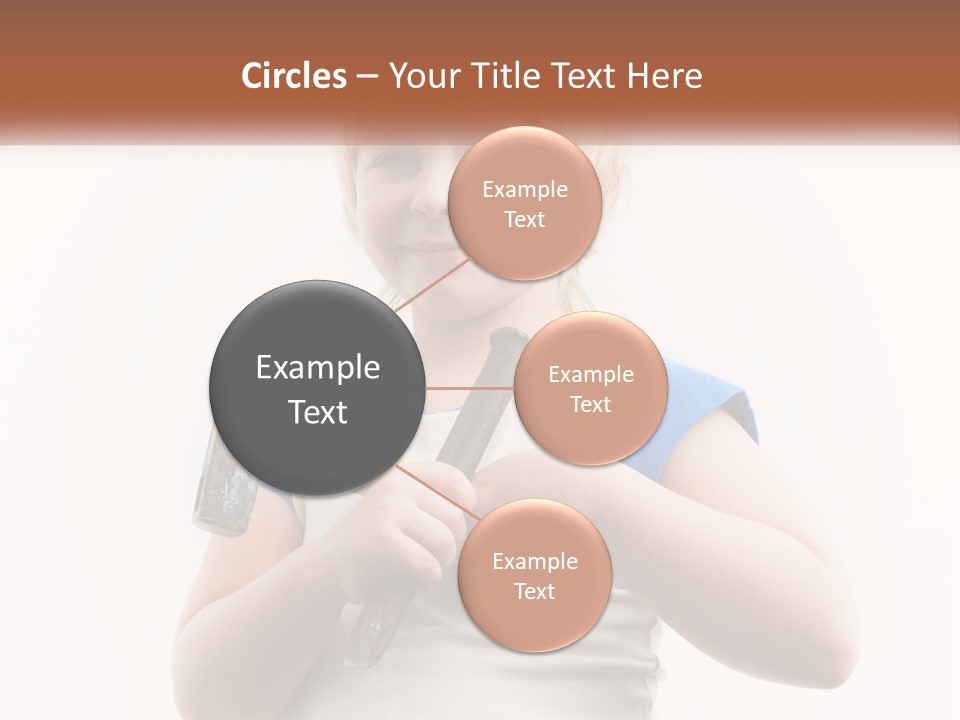 Circles – Your Title Text Here

Example Text

Example Text

Example Text

Example Text